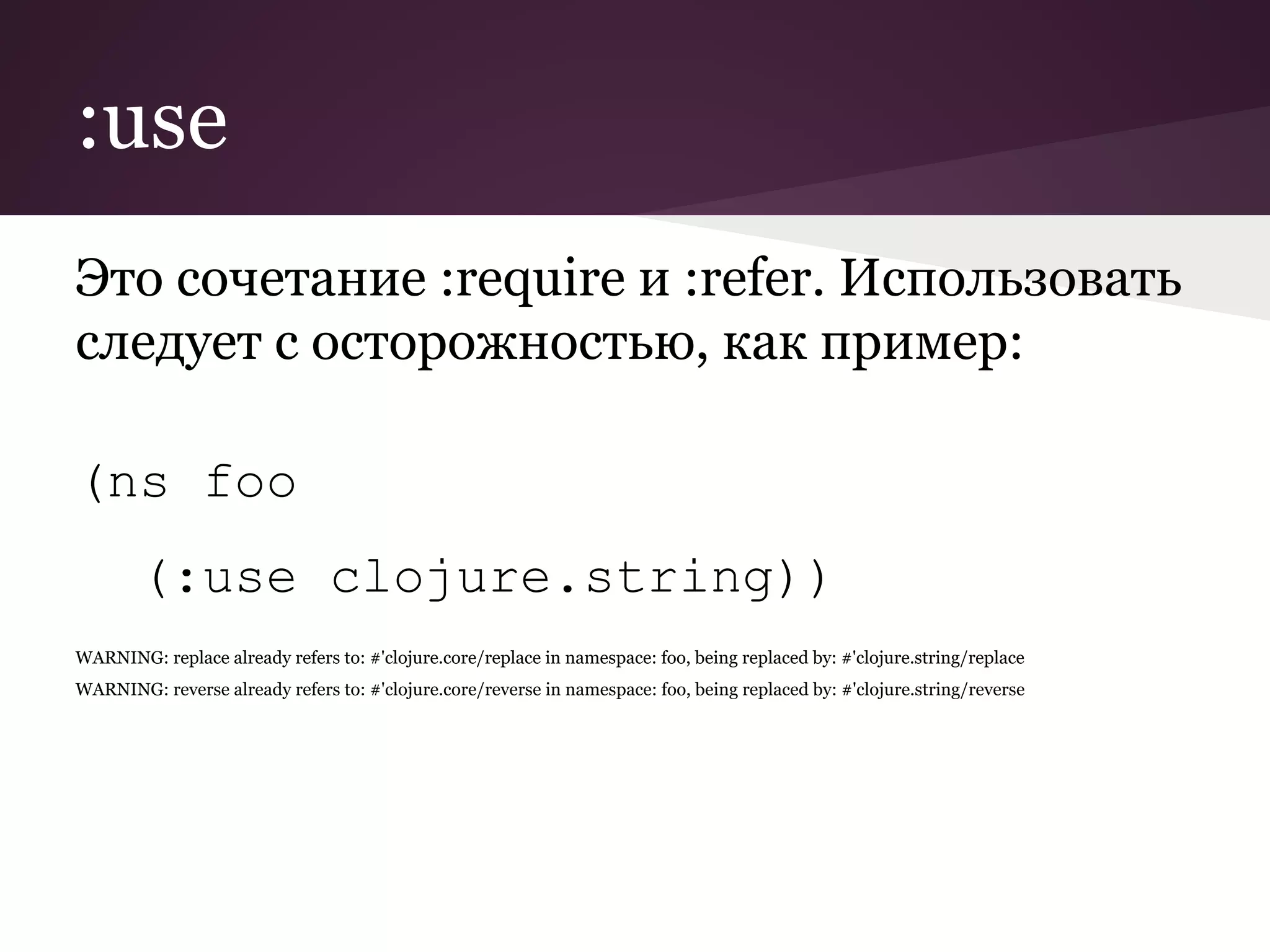 :use

Это сочетание :require и :refer. Использовать следует с осторожностью, как пример:

(ns foo
  (:use clojure.string))

WARNING: replace already refers to: #'clojure.core/replace in namespace: foo, being replaced by: #'clojure.string/replace

WARNING: reverse already refers to: #'clojure.core/reverse in namespace: foo, being replaced by: #'clojure.string/reverse